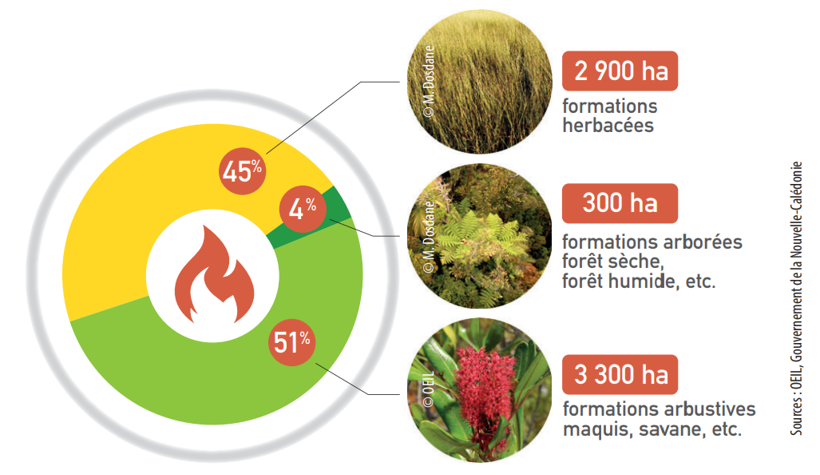 45%

4%

51%

© M. Dosdane

2 900 ha

formations herbacées

© M. Dosdane

300 ha

formations arborées forêt sèche, forêt humide, etc.

© OEIL

3 300 ha

formations arbustives maquis, savane, etc.

Sources : OEIL, Gouvernement de la Nouvelle-Calédonie